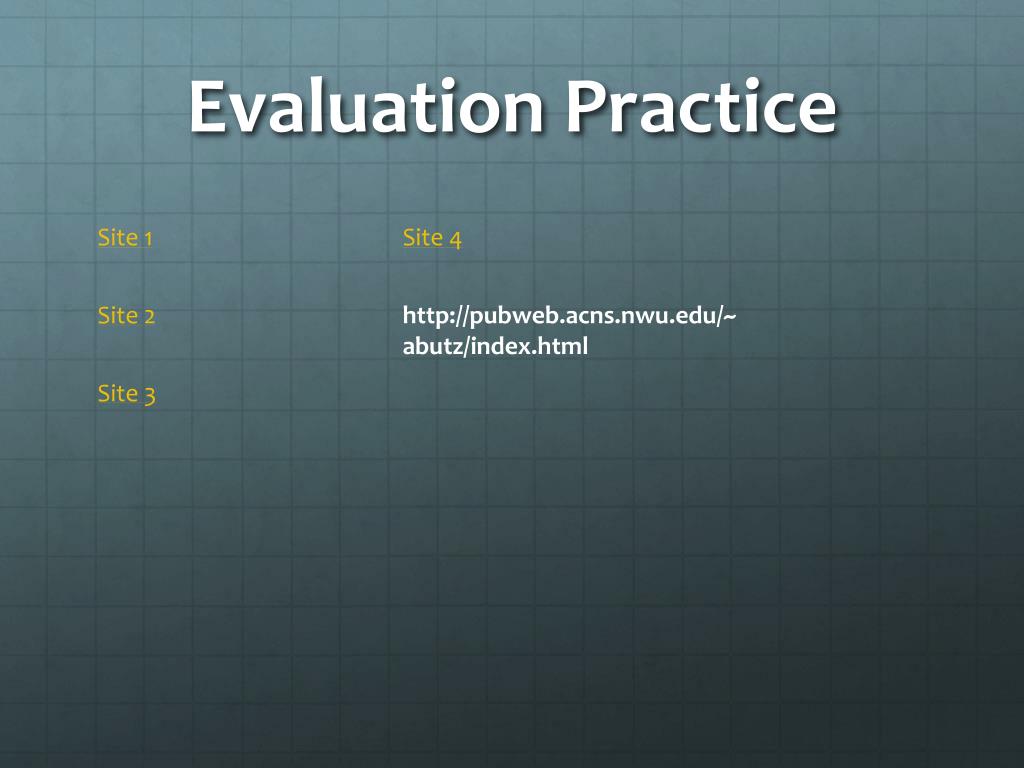 Evaluation Practice

Site 1

Site 2

Site 3

Site 4

http://pubweb.acns.nwu.edu/~abutz/index.html